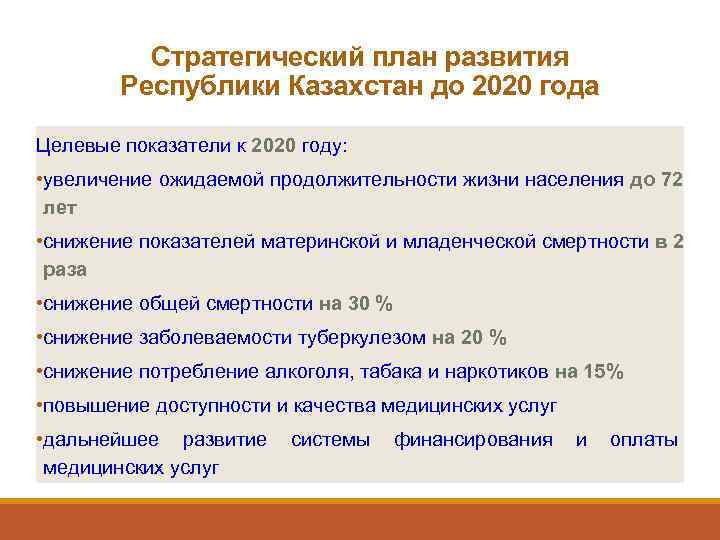 Стратегический план развития Республики Казахстан до 2020 года

Целевые показатели к 2020 году:

•увеличение ожидаемой продолжительности жизни населения до 72 лет

•снижение показателей материнской и младенческой смертности в 2 раза

•снижение общей смертности на 30 %

•снижение заболеваемости туберкулезом на 20 %

•снижение потребление алкоголя, табака и наркотиков на 15%

•повышение доступности и качества медицинских услуг

•дальнейшее развитие системы финансирования и оплаты медицинских услуг